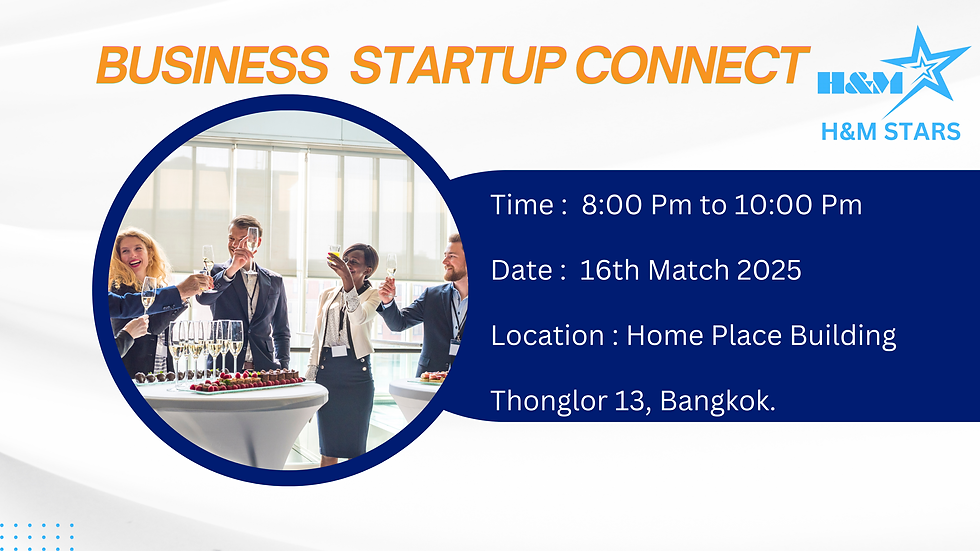 BUSINESS STARTUP CONNECT

H&M

H&M STARS

Time : 8:00 Pm to 10:00 Pm

Date : 16th Match 2025

Location : Home Place Building

Thonglor 13, Bangkok.